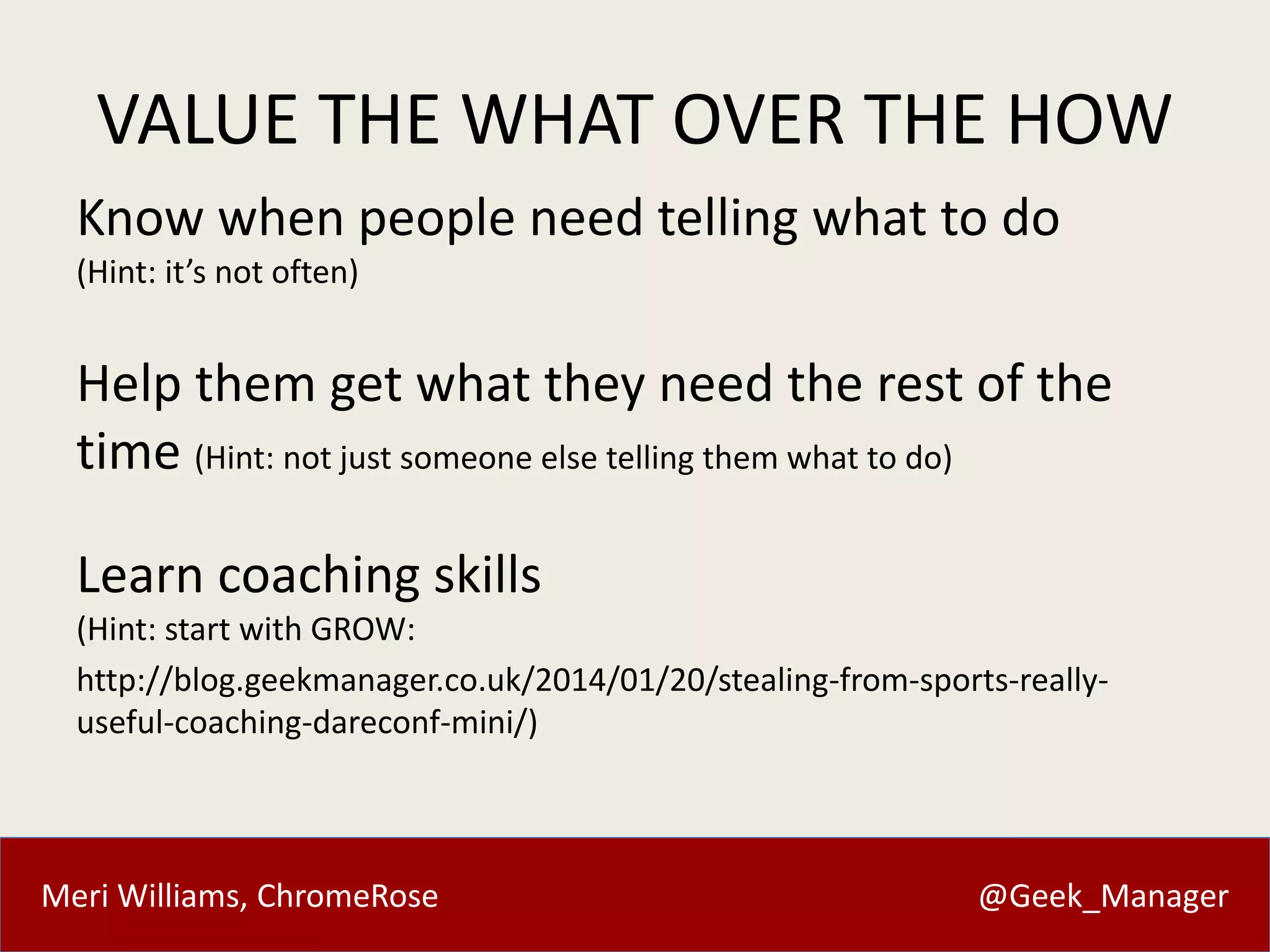 VALUE THE WHAT OVER THE HOW

Know when people need telling what to do
(Hint: it’s not often)

Help them get what they need the rest of the time (Hint: not just someone else telling them what to do)

Learn coaching skills
(Hint: start with GROW:
http://blog.geekmanager.co.uk/2014/01/20/stealing-from-sports-really-useful-coaching-dareconf-mini/)

Meri Williams, ChromeRose

@Geek_Manager